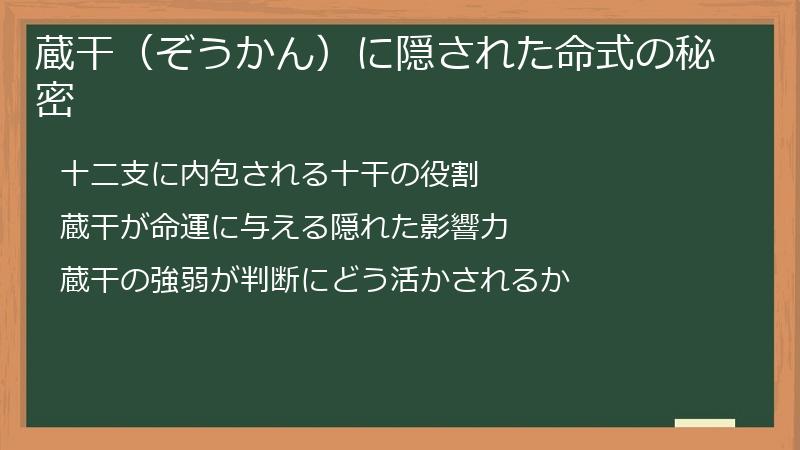 蔵干（ぞうかん）に隠された命式の秘密

十二支に内包される十干の役割

蔵干が命運に与える隠れた影響力

蔵干の強弱が判断にどう活かされるか